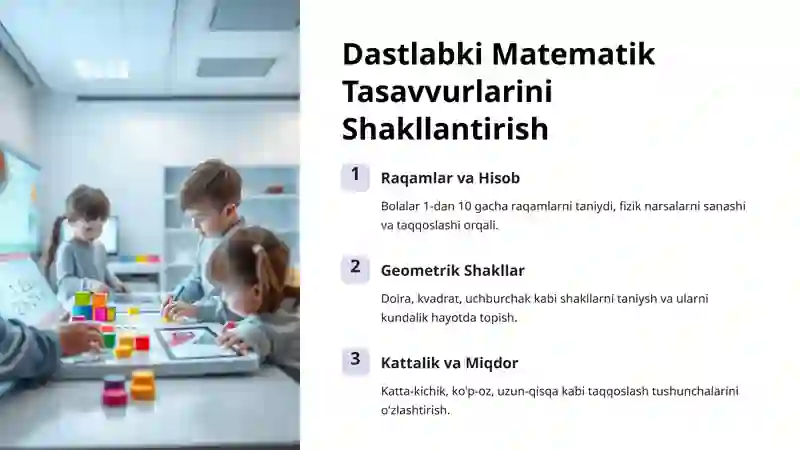 Dastlabki Matematik Tasavvurlarini Shakllantirish

1

Raqamlar va Hisob

Bolalar 1-dan 10 gacha raqamlarni taniydi, fizik narsalarni sanashi va taqqoslashi orqali.

2

Geometrik Shakllar

Doira, kvadrat, uchburchak kabi shakllarni taniysh va ularni kundalik hayotda topish.

3

Kattalik va Miqdor

Katta-kichik, ko'p-oz, uzun-qisqa kabi taqqoslash tushunchalarini o'zlashtirish.